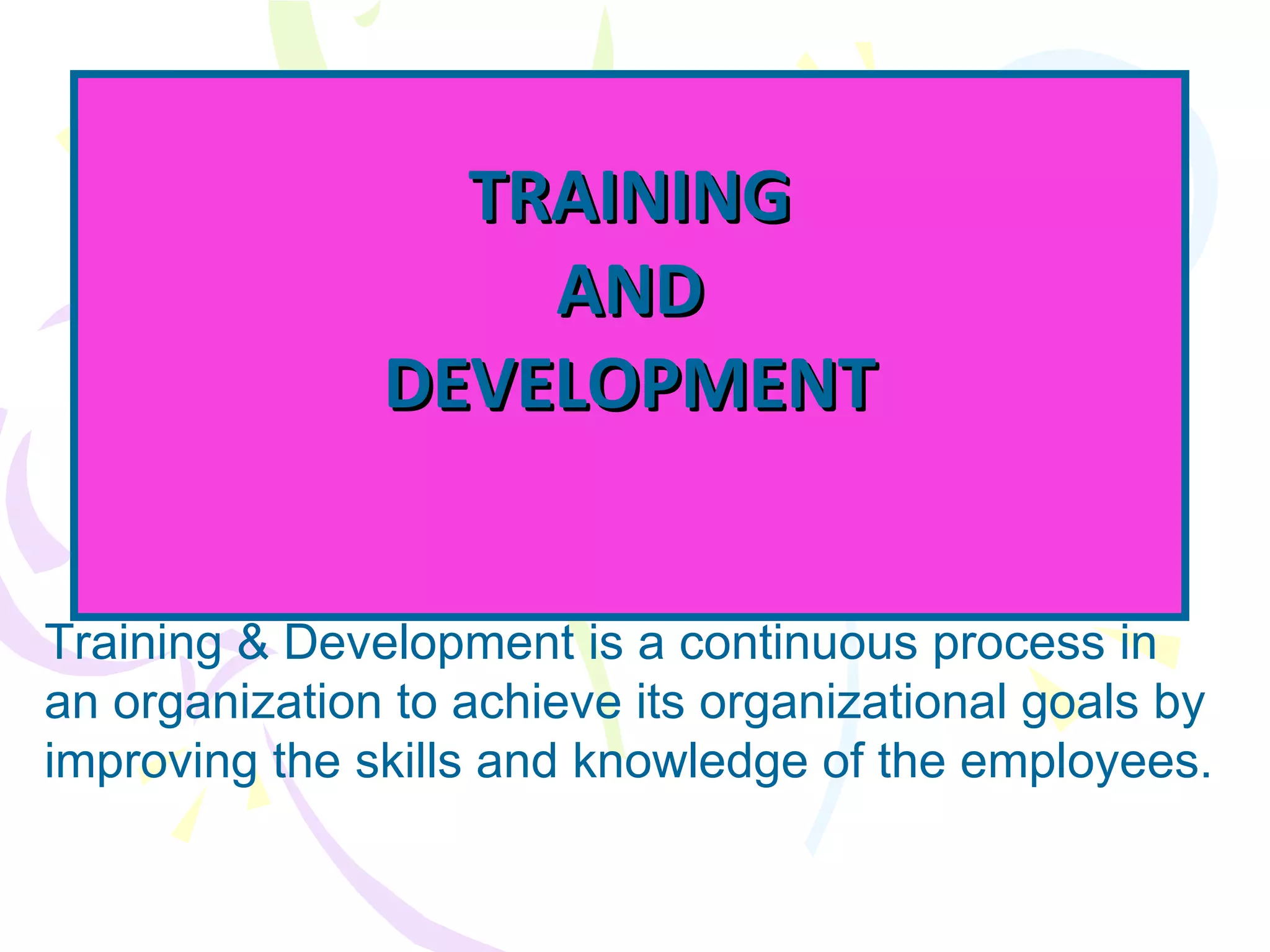 TRAINING
AND
DEVELOPMENT

Training & Development is a continuous process in an organization to achieve its organizational goals by improving the skills and knowledge of the employees.